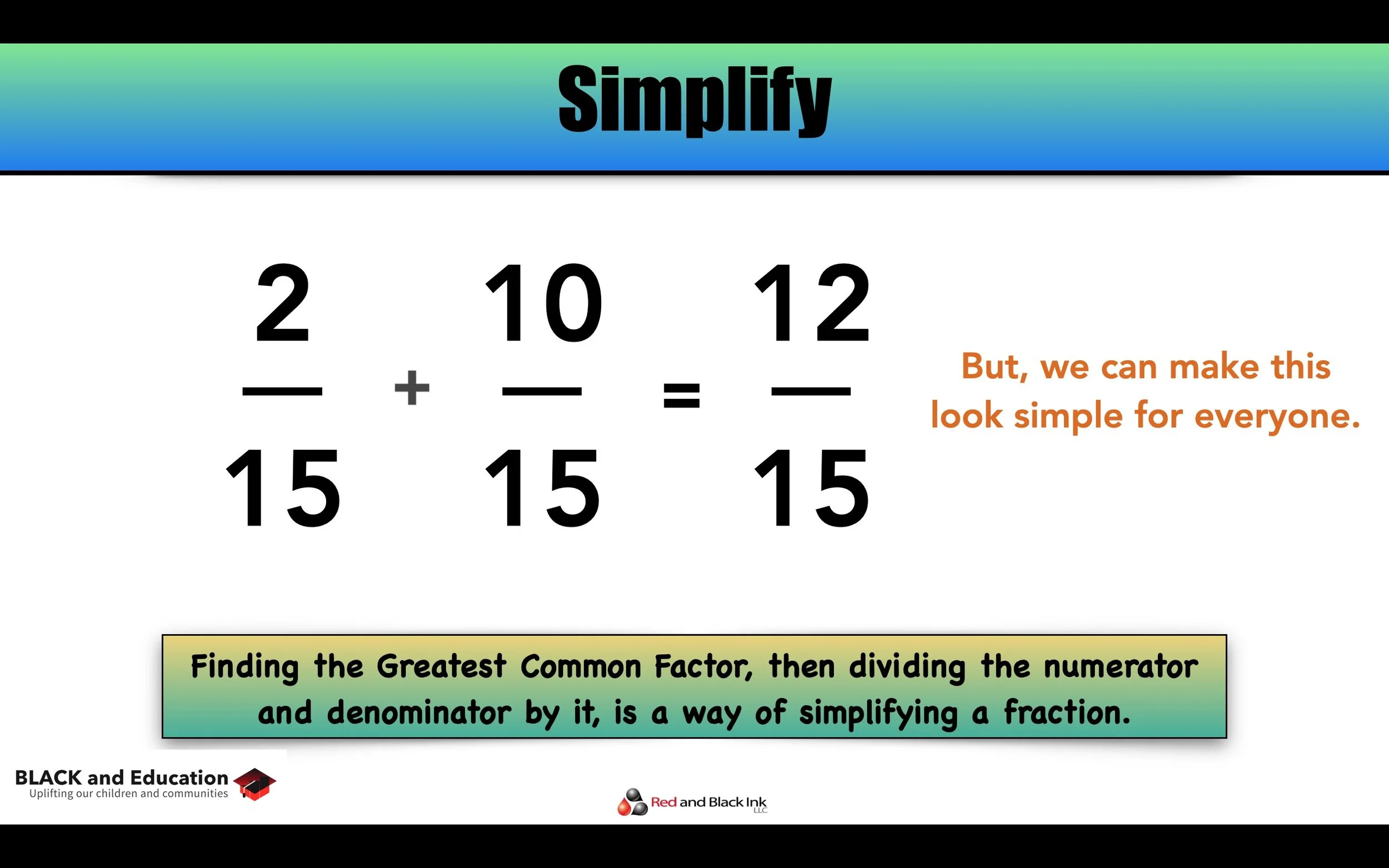 Simplify

$\frac{2}{15} + \frac{10}{15} = \frac{12}{15}$

But, we can make this look simple for everyone.

Finding the Greatest Common Factor, then dividing the numerator and denominator by it, is a way of simplifying a fraction.

BLACK and Education
Uplifting our children and communities

Red and Black Ink LLC